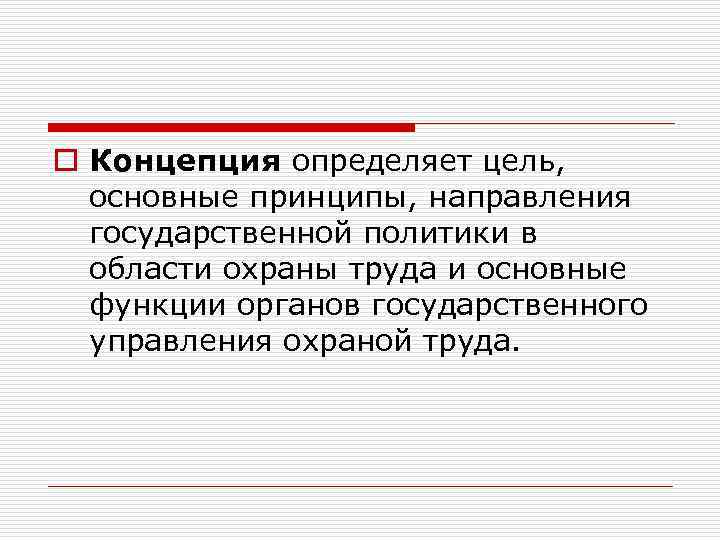 Концепция определяет цель, основные принципы, направления государственной политики в области охраны труда и основные функции органов государственного управления охраной труда.